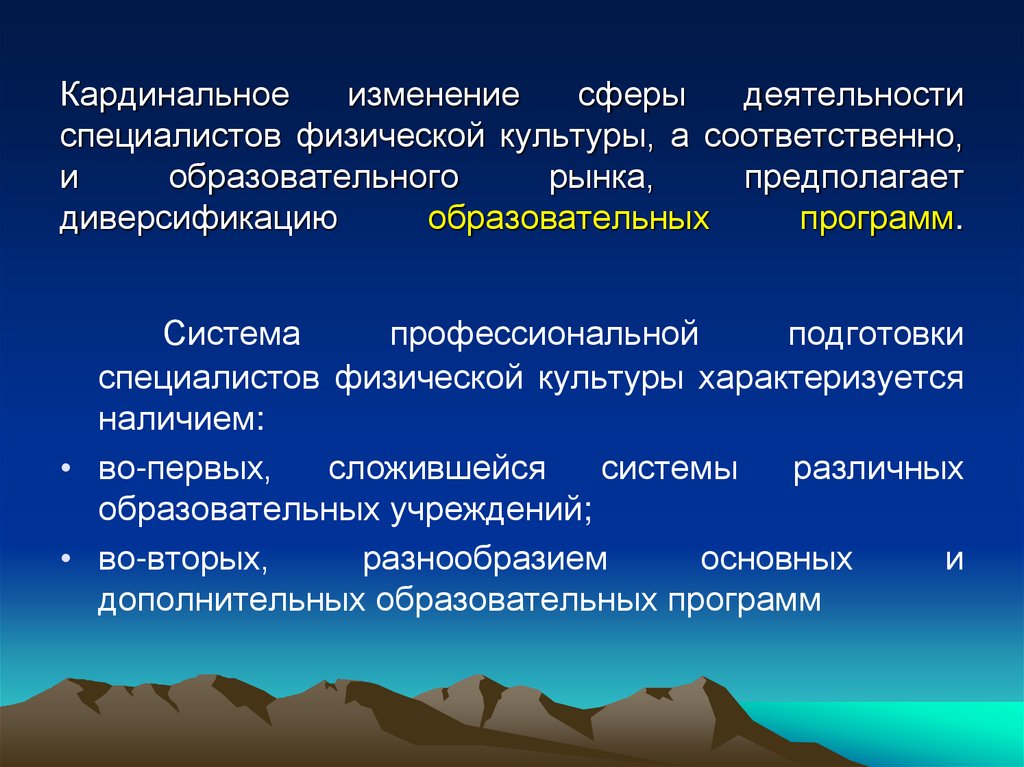 Кардинальное изменение сферы деятельности специалистов физической культуры, а соответственно, и образовательного рынка, предполагает диверсификацию образовательных программ.

Система профессиональной подготовки специалистов физической культуры характеризуется наличием:

• во-первых, сложившейся системы различных образовательных учреждений;

• во-вторых, разнообразием основных и дополнительных образовательных программ